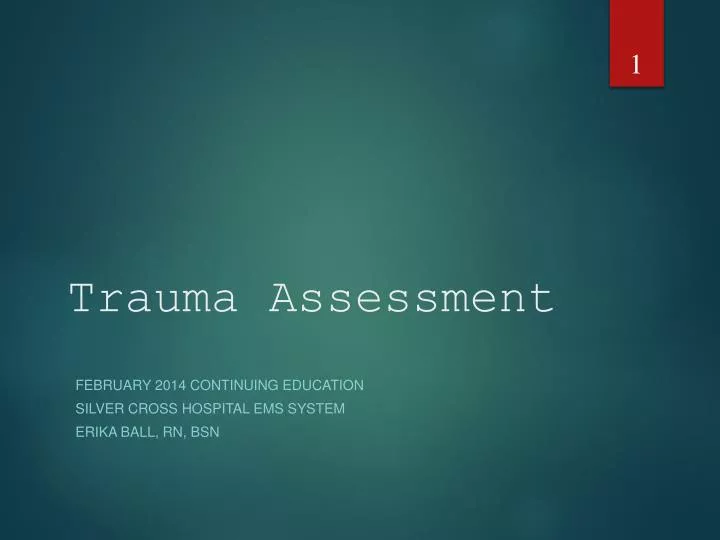 1

Trauma Assessment

FEBRUARY 2014 CONTINUING EDUCATION
SILVER CROSS HOSPITAL EMS SYSTEM
ERIKA BALL, RN, BSN